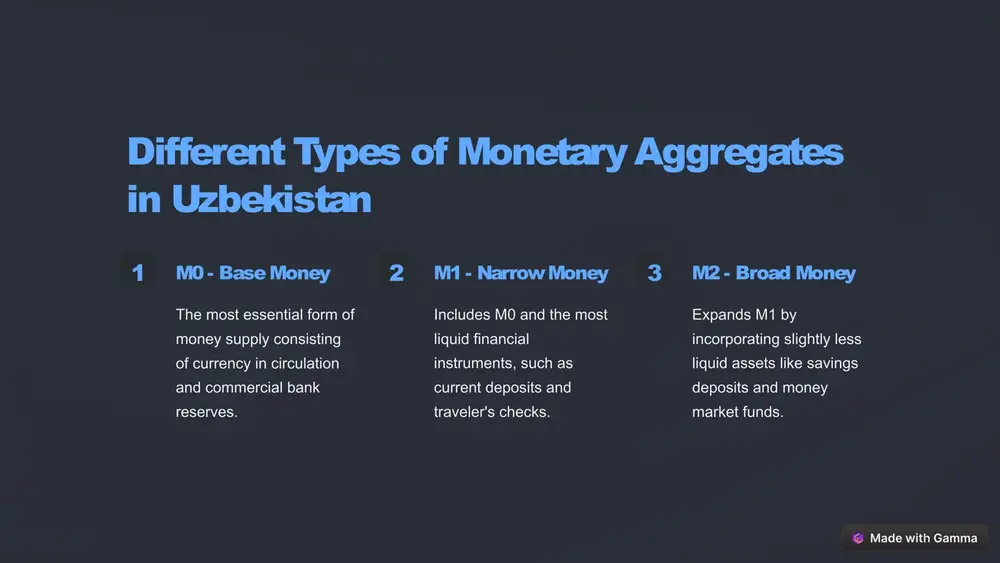 Different Types of Monetary Aggregates in Uzbekistan

1

M0 - Base Money

The most essential form of money supply consisting of currency in circulation and commercial bank reserves.

2

M1 - Narrow Money

Includes M0 and the most liquid financial instruments, such as current deposits and traveler's checks.

3

M2 - Broad Money

Expands M1 by incorporating slightly less liquid assets like savings deposits and money market funds.

Made with Gamma